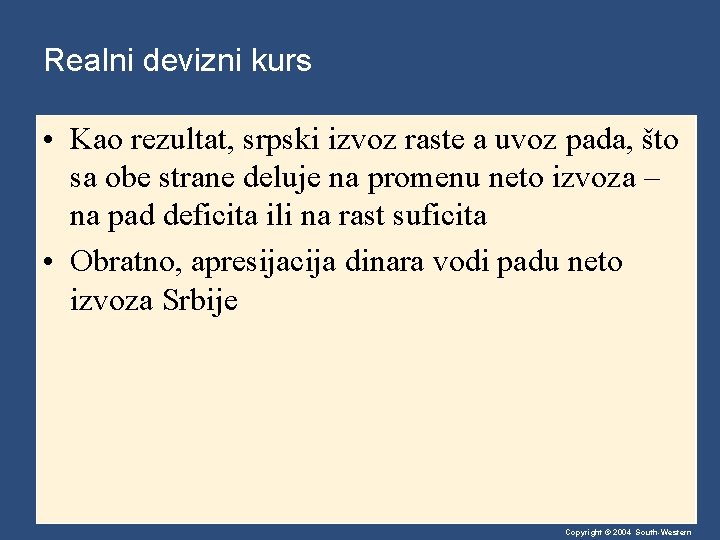 Realni devizni kurs

• Kao rezultat, srpski izvoz raste a uvoz pada, što sa obe strane deluje na promenu neto izvoza – na pad deficita ili na rast suficita

• Obratno, apresijacija dinara vodi padu neto izvoza Srbije

Copyright © 2004 South-Western